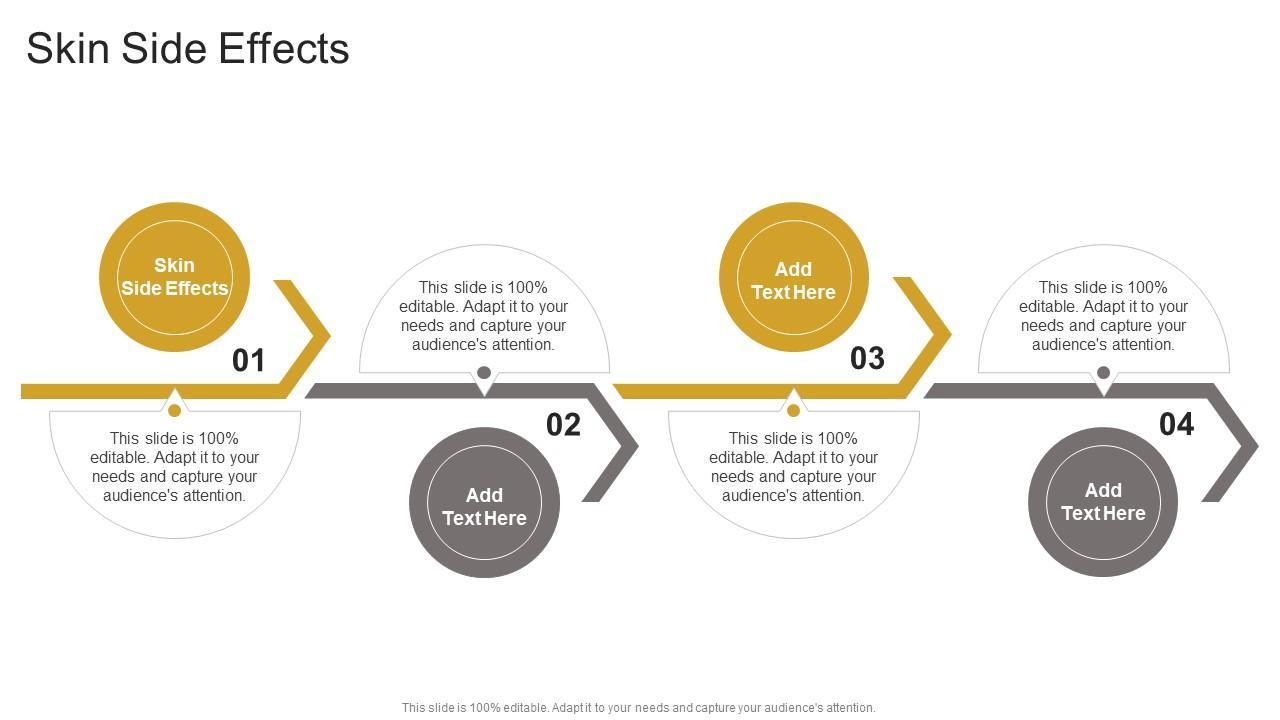 Skin Side Effects

Skin Side Effects

01

This slide is 100% editable. Adapt it to your needs and capture your audience's attention.

This slide is 100% editable. Adapt it to your needs and capture your audience's attention.

02

Add Text Here

Add Text Here

03

This slide is 100% editable. Adapt it to your needs and capture your audience's attention.

This slide is 100% editable. Adapt it to your needs and capture your audience's attention.

04

Add Text Here

This slide is 100% editable. Adapt it to your needs and capture your audience's attention.